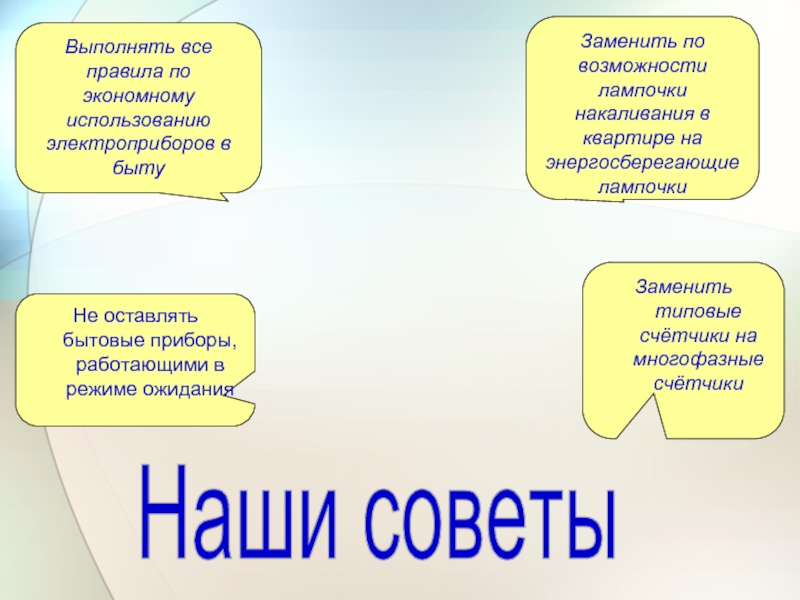 Выполнять все правила по экономному использованию электроприборов в быту

Заменить по возможности лампочки накаливания в квартире на энергосберегающие лампочки

Не оставлять бытовые приборы, работающими в режиме ожидания

Заменить типовые счётчики на многофазные счётчики

Наши советы